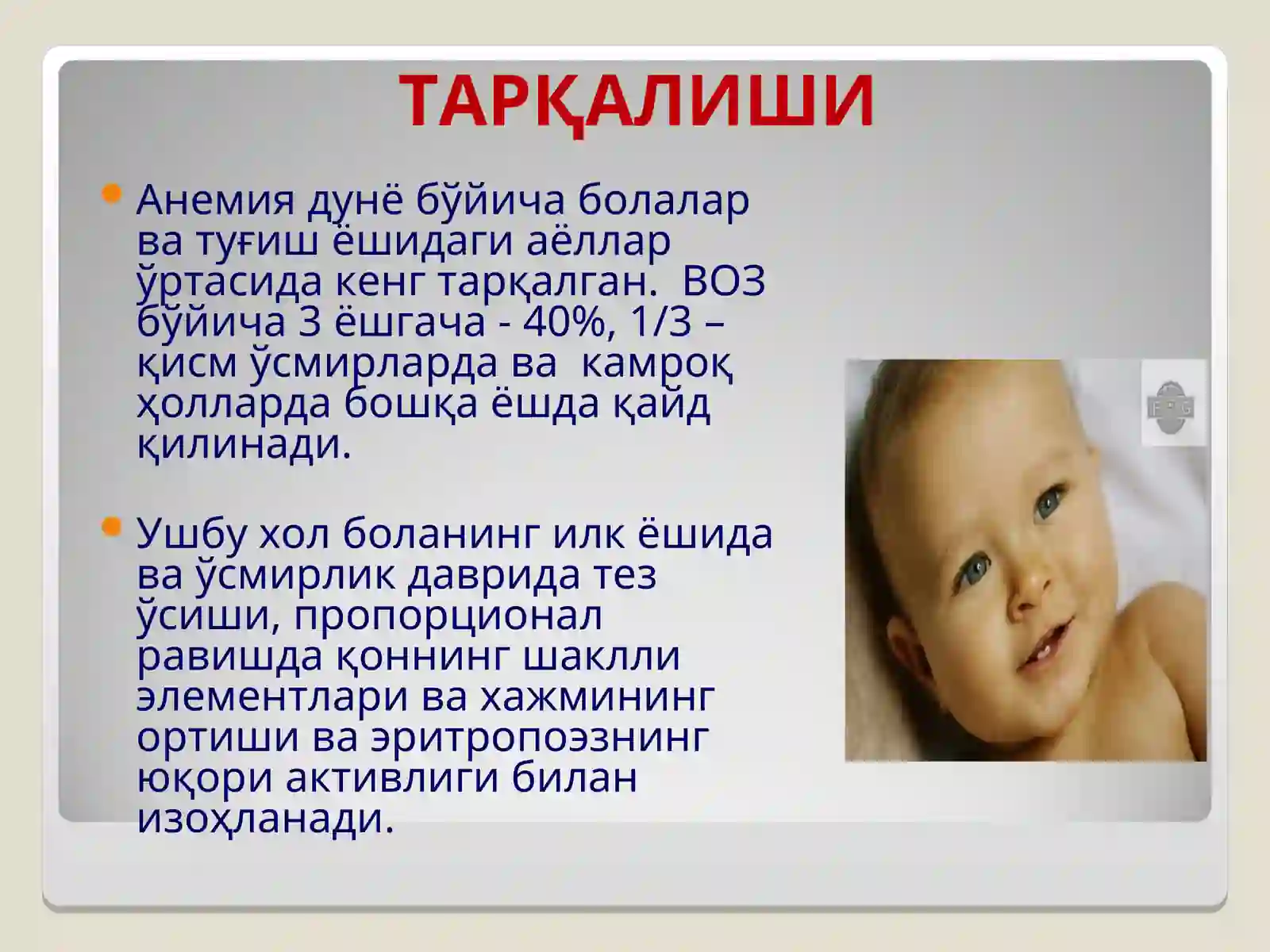 ТАРҚАЛИШИ

Анемия дунё бўйича болалар ва туғиш ёшидаги аёллар ўртасида кенг тарқалган. ВОЗ бўйича 3 ёшгача - 40%, 1/3 – қисм ўсмирларда ва камроқ ҳолларда бошқа ёшда қайд қилинади.

Ушбу хол боланинг илк ёшида ва ўсмирлик даврида тез ўсиши, пропорционал равишда қоннинг шаклли элементлари ва хажмининг ортиши ва эритропоэзнинг юқори активлиги билан изоҳланади.